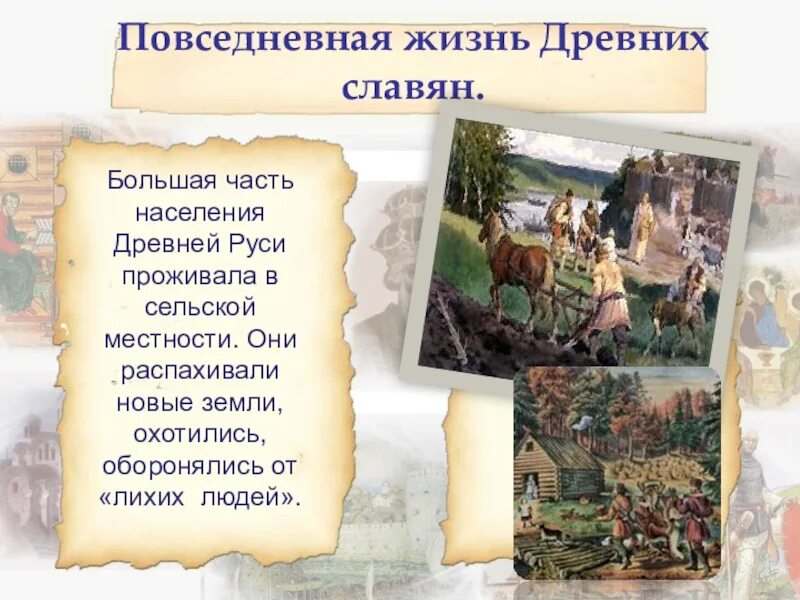 Повседневная жизнь Древних славян.

Большая часть населения Древней Руси проживала в сельской местности. Они распахивали новые земли, охотились, оборонялись от «лихих людей».